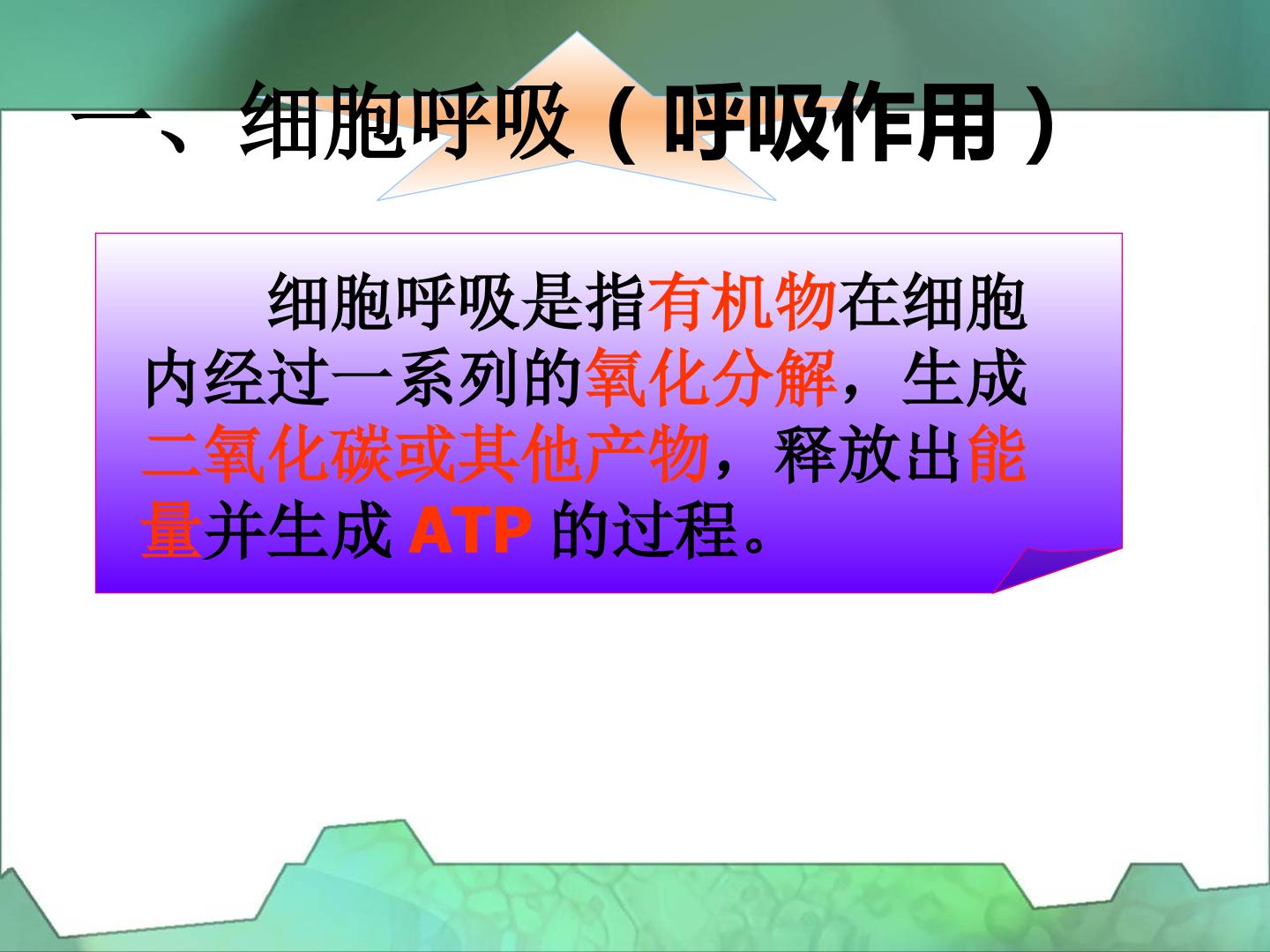 一、细胞呼吸（呼吸作用）

细胞呼吸是指有机物在细胞内经过一系列的氧化分解，生成二氧化碳或其他产物，释放出能量并生成 ATP 的过程。